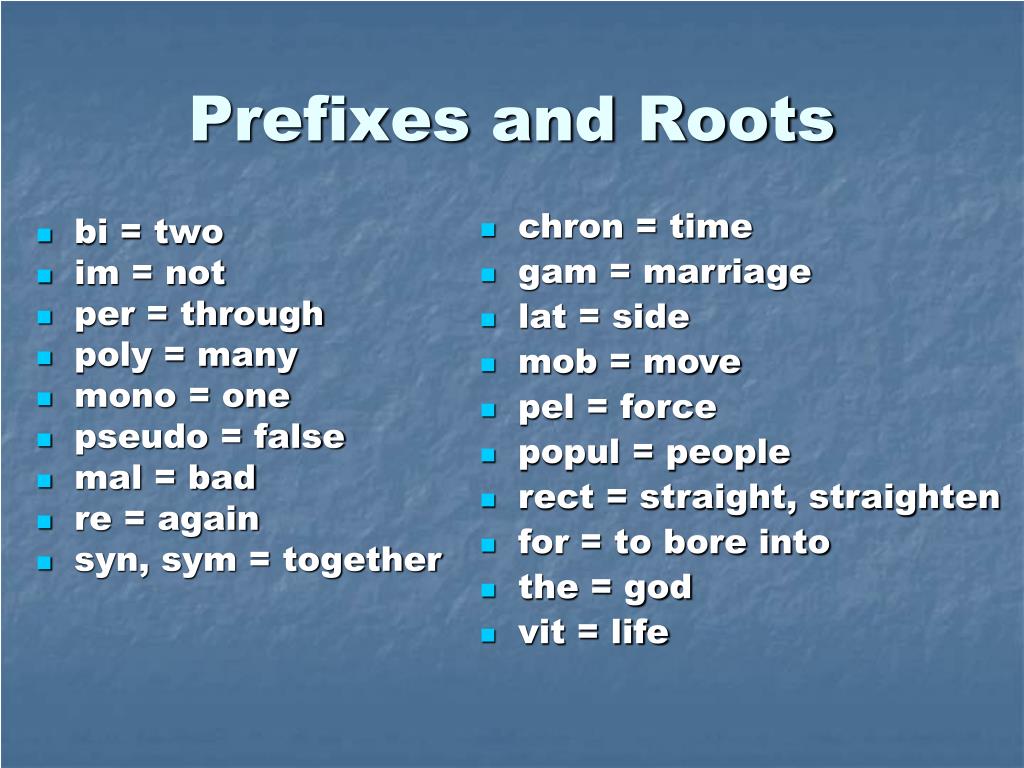 Prefixes and Roots

- bi = two
- im = not
- per = through
- poly = many
- mono = one
- pseudo = false
- mal = bad
- re = again
- syn, sym = together

- chron = time
- gam = marriage
- lat = side
- mob = move
- pel = force
- popul = people
- rect = straight, straighten
- for = to bore into
- the = god
- vit = life